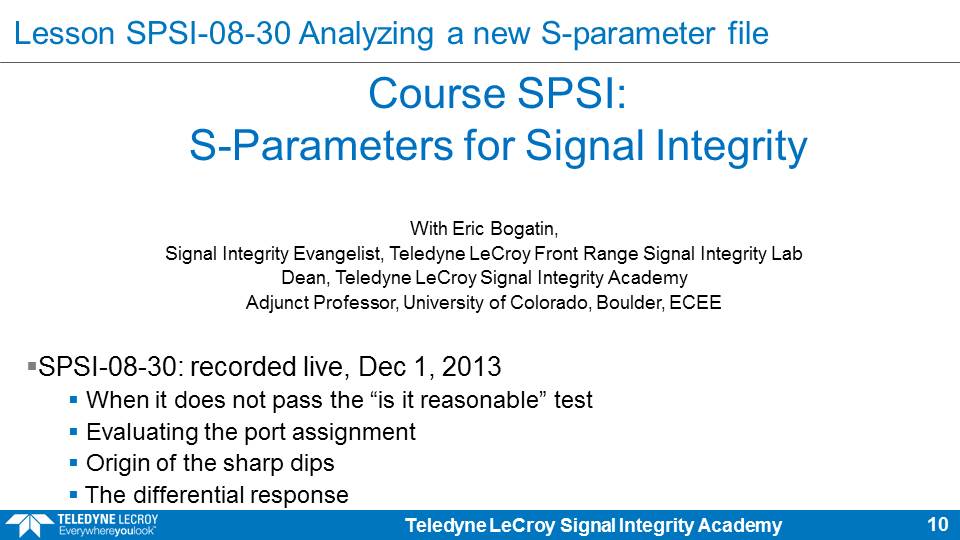 Lesson SPSI-08-30 Analyzing a new S-parameter file

Course SPSI:
S-Parameters for Signal Integrity

With Eric Bogatin,
Signal Integrity Evangelist, Teledyne LeCroy Front Range Signal Integrity Lab
Dean, Teledyne LeCroy Signal Integrity Academy
Adjunct Professor, University of Colorado, Boulder, ECEE

▪SPSI-08-30: recorded live, Dec 1, 2013
▪ When it does not pass the “is it reasonable” test
▪ Evaluating the port assignment
▪ Origin of the sharp dips
▪ The differential response

TELEDYNE LECROY
Everywhereyoulook™

Teledyne LeCroy Signal Integrity Academy

10